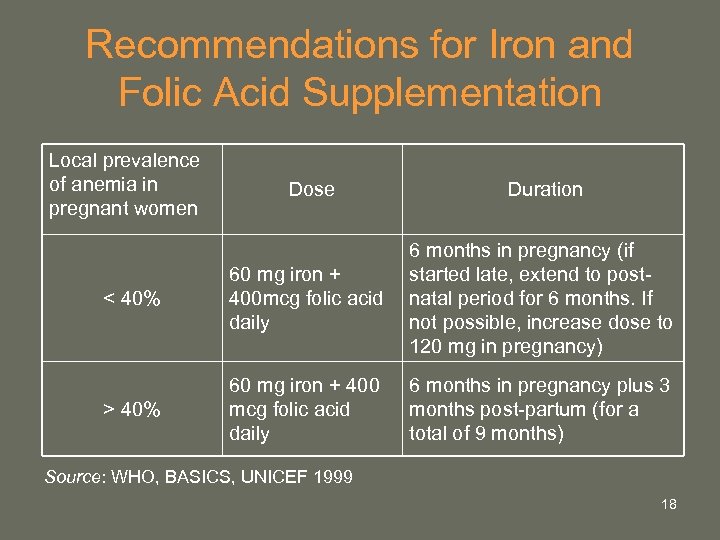 Recommendations for Iron and Folic Acid Supplementation

| Local prevalence of anemia in pregnant women | Dose | Duration |
|---|---|---|
| < 40% | 60 mg iron + 400mcg folic acid daily | 6 months in pregnancy (if started late, extend to post-natal period for 6 months. If not possible, increase dose to 120 mg in pregnancy) |
| > 40% | 60 mg iron + 400 mcg folic acid daily | 6 months in pregnancy plus 3 months post-partum (for a total of 9 months) |

Source: WHO, BASICS, UNICEF 1999

18